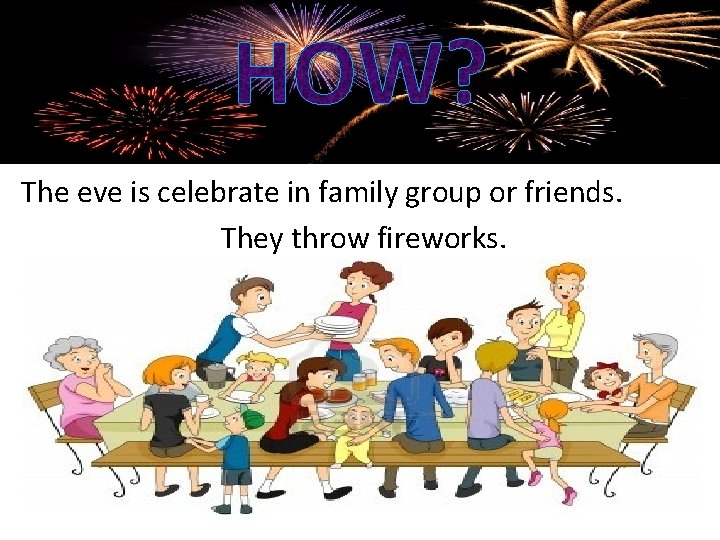 HOW?

The eve is celebrate in family group or friends.

They throw fireworks.